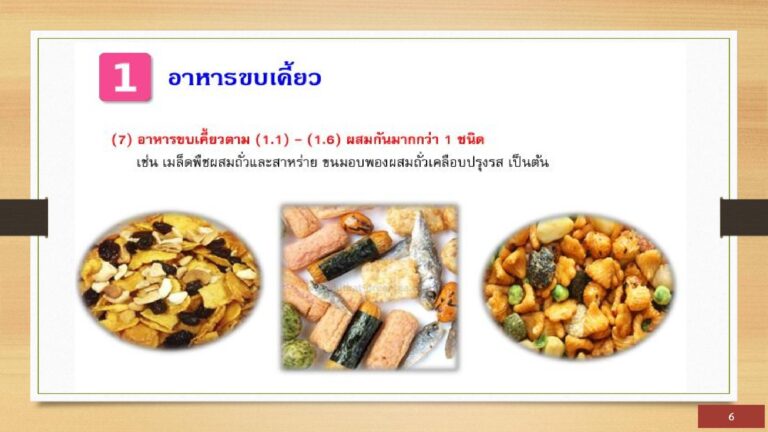 1 อาหารขบเคี้ยว

(7) อาหารขบเคี้ยวตาม (1.1) – (1.6) ผสมกันมากกว่า 1 ชนิด
เช่น เมล็ดพืชผสมถั่วและสาหร่าย ขนมอบพองผสมถั่วเคลือบปรุงรส เป็นต้น

6